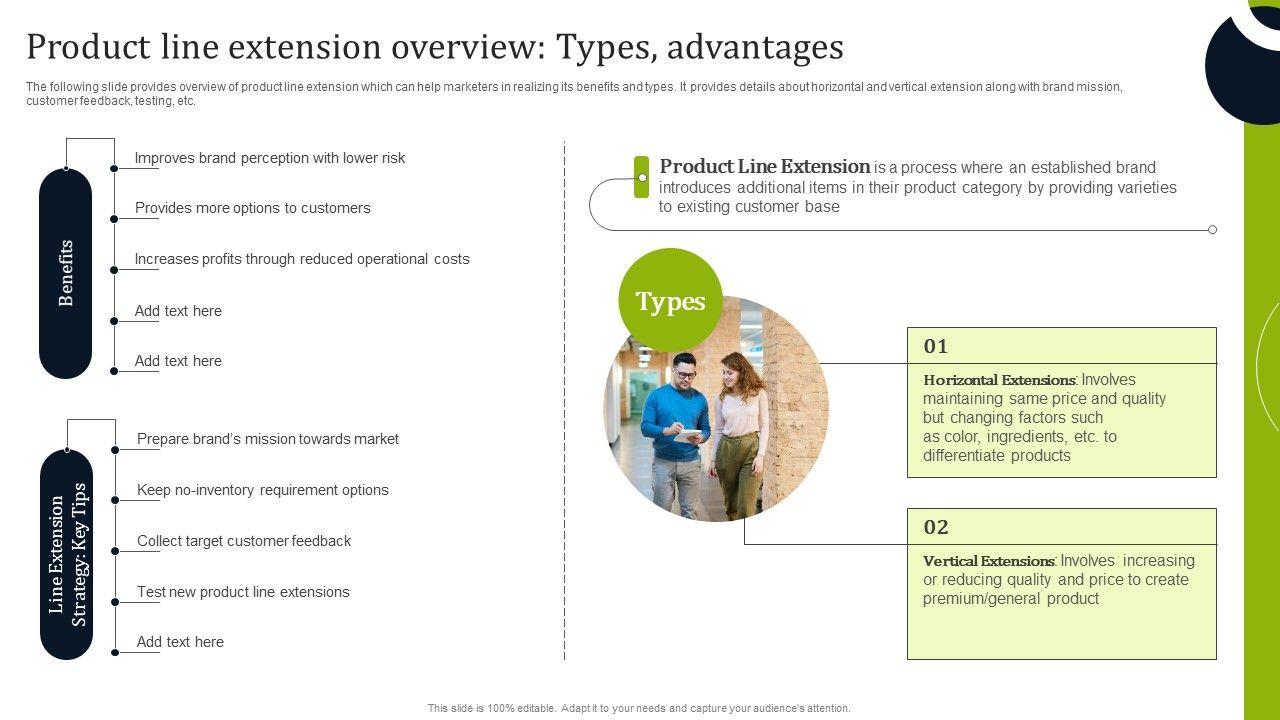 Product line extension overview: Types, advantages

The following slide provides overview of product line extension which can help marketers in realizing its benefits and types. It provides details about horizontal and vertical extension along with brand mission, customer feedback, testing, etc.

Benefits

Improves brand perception with lower risk

Provides more options to customers

Increases profits through reduced operational costs

Add text here

Add text here

Line Extension Strategy: Key Tips

Prepare brand's mission towards market

Keep no-inventory requirement options

Collect target customer feedback

Test new product line extensions

Add text here

Product Line Extension is a process where an established brand introduces additional items in their product category by providing varieties to existing customer base

Types

01

Horizontal Extensions: Involves maintaining same price and quality but changing factors such as color, ingredients, etc. to differentiate products

02

Vertical Extensions: Involves increasing or reducing quality and price to create premium/general product

This slide is 100% editable. Adapt it to your needs and capture your audience's attention.